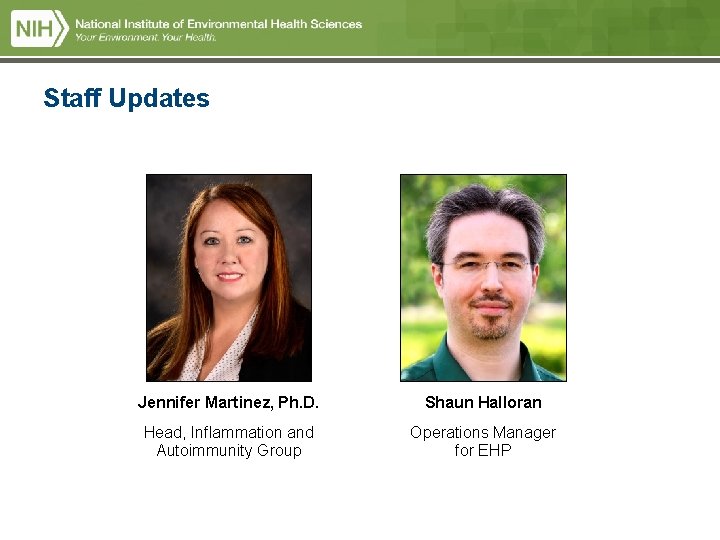 NIH National Institute of Environmental Health Sciences
Your Environment. Your Health.

Staff Updates

Jennifer Martinez, Ph.D.

Head, Inflammation and Autoimmunity Group

Shaun Halloran

Operations Manager for EHP